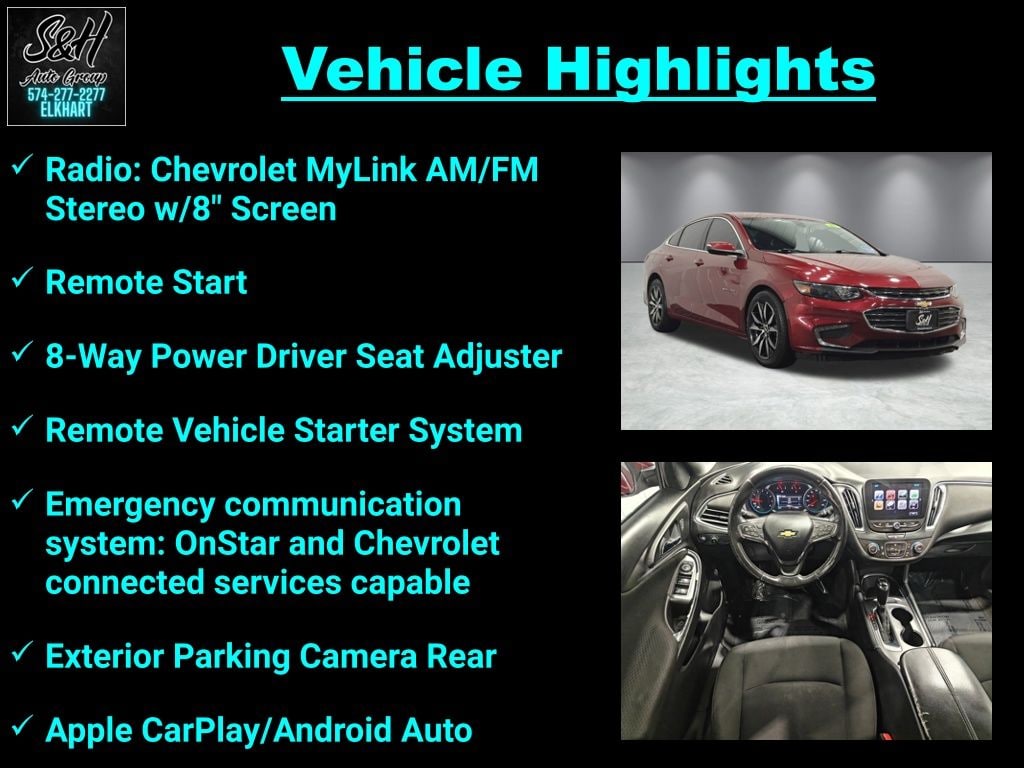 S&H
Auto Group
574-277-2277
ELKHART

Vehicle Highlights

✓ Radio: Chevrolet MyLink AM/FM Stereo w/8" Screen

✓ Remote Start

✓ 8-Way Power Driver Seat Adjuster

✓ Remote Vehicle Starter System

✓ Emergency communication system: OnStar and Chevrolet connected services capable

✓ Exterior Parking Camera Rear

✓ Apple CarPlay/Android Auto

S&H